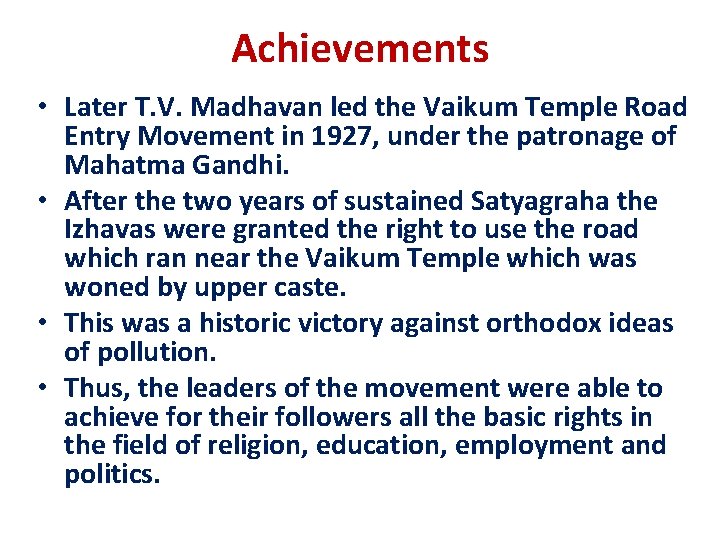 Achievements

• Later T.V. Madhavan led the Vaikum Temple Road Entry Movement in 1927, under the patronage of Mahatma Gandhi.
• After the two years of sustained Satyagraha the Izhavas were granted the right to use the road which ran near the Vaikum Temple which was woned by upper caste.
• This was a historic victory against orthodox ideas of pollution.
• Thus, the leaders of the movement were able to achieve for their followers all the basic rights in the field of religion, education, employment and politics.